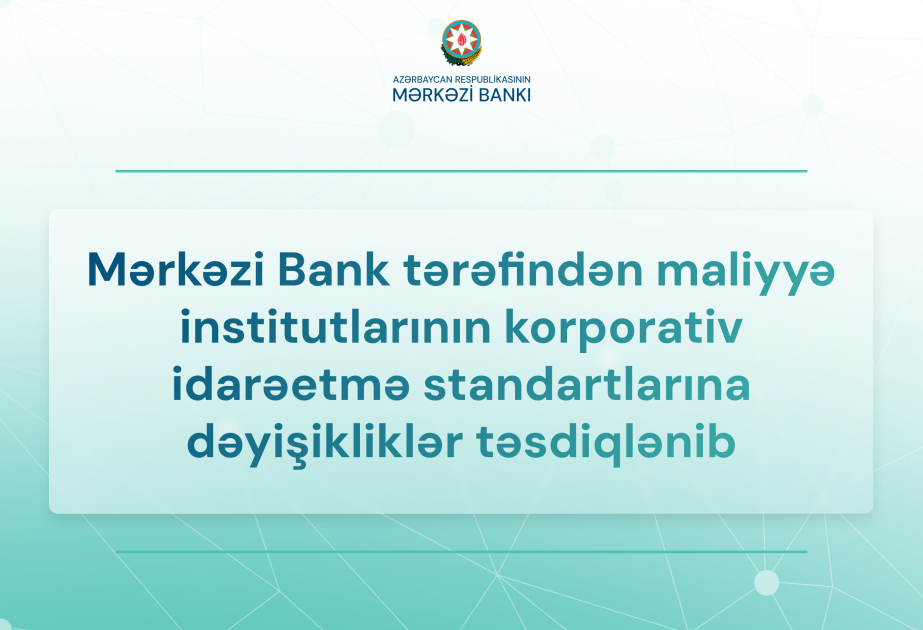 AZƏRBAYCAN RESPUBLİKASININ
MƏRKƏZİ BANKI

Mərkəzi Bank tərəfindən maliyyə institutlarının korporativ idarəetmə standartlarına dəyişikliklər təsdiqlənib